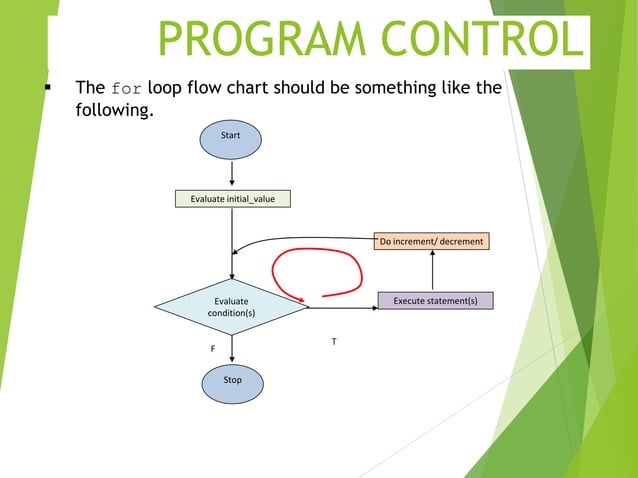 PROGRAM CONTROL

▪ The for loop flow chart should be something like the following.

Start

Evaluate initial_value

Do increment/ decrement

Evaluate condition(s)

Execute statement(s)

F

T

Stop